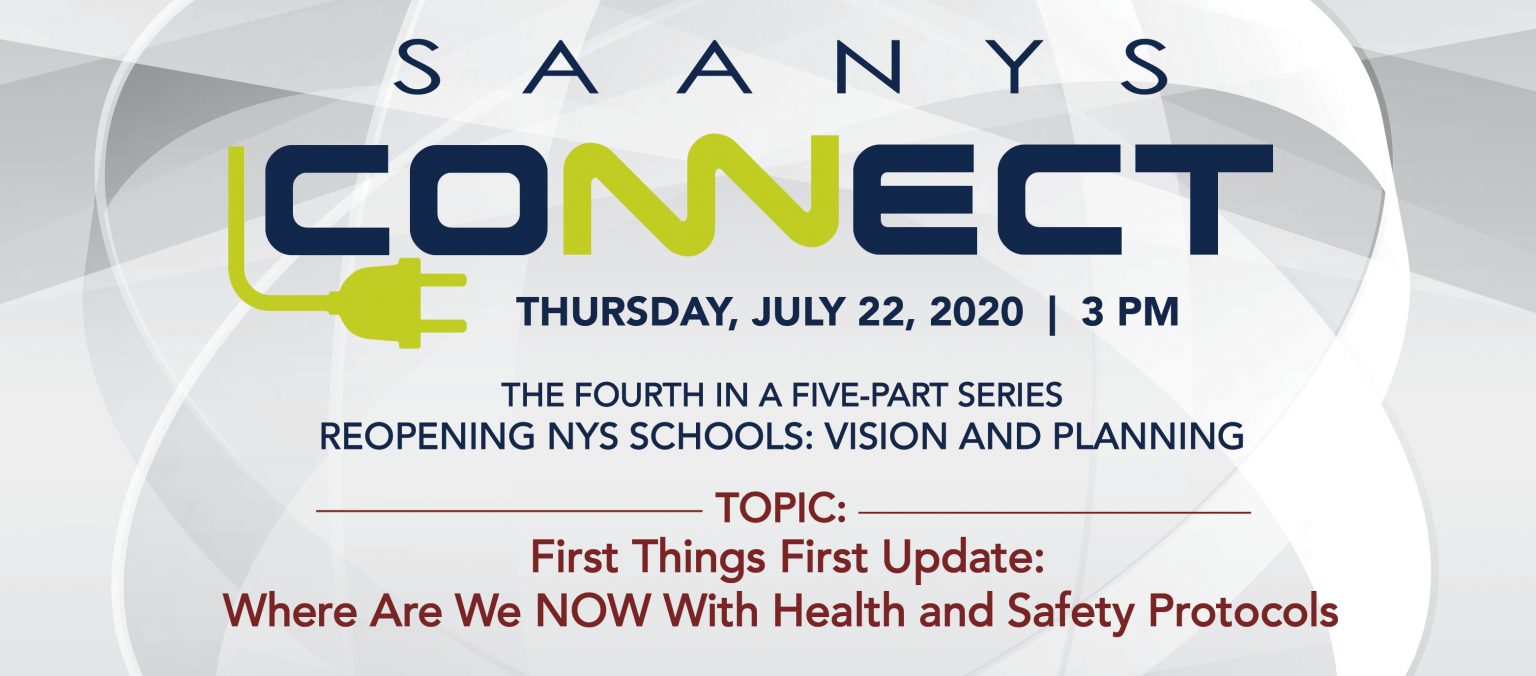 SAANYS

CONNECT

THURSDAY, JULY 22, 2020 | 3 PM

THE FOURTH IN A FIVE-PART SERIES
REOPENING NYS SCHOOLS: VISION AND PLANNING

TOPIC:
First Things First Update:
Where Are We NOW With Health and Safety Protocols